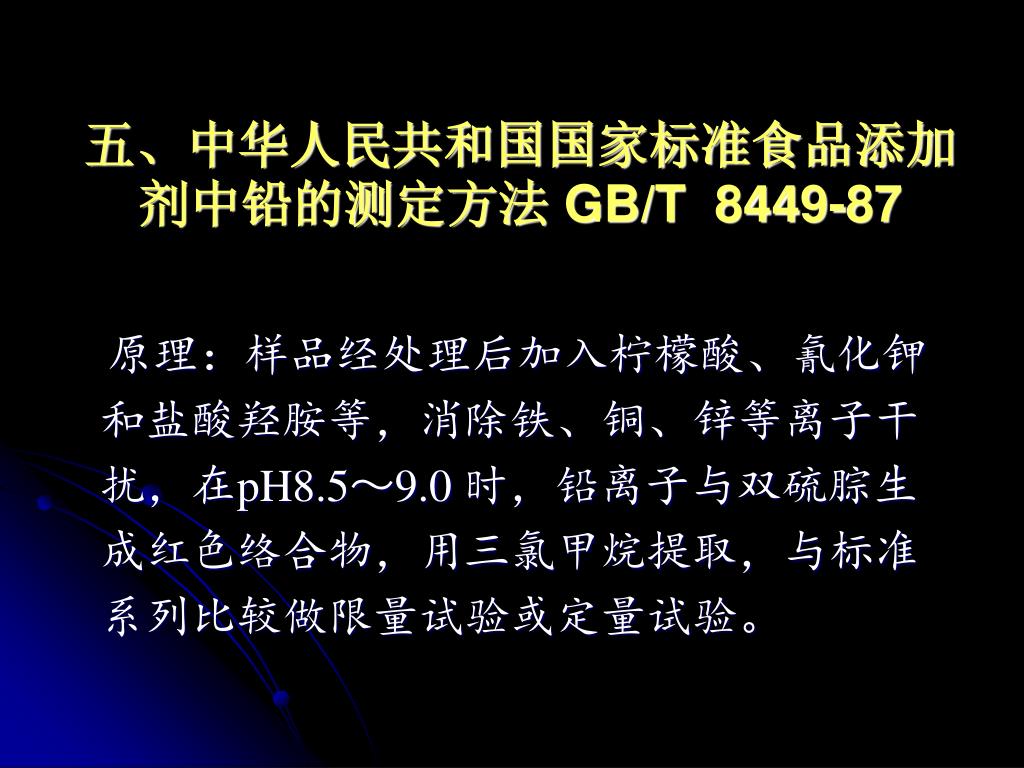 五、中华人民共和国国家标准食品添加剂中铅的测定方法 GB/T 8449-87

原理：样品经处理后加入柠檬酸、氰化钾和盐酸羟胺等，消除铁、铜、锌等离子干扰，在pH8.5～9.0 时，铅离子与双硫腙生成红色络合物，用三氯甲烷提取，与标准系列比较做限量试验或定量试验。